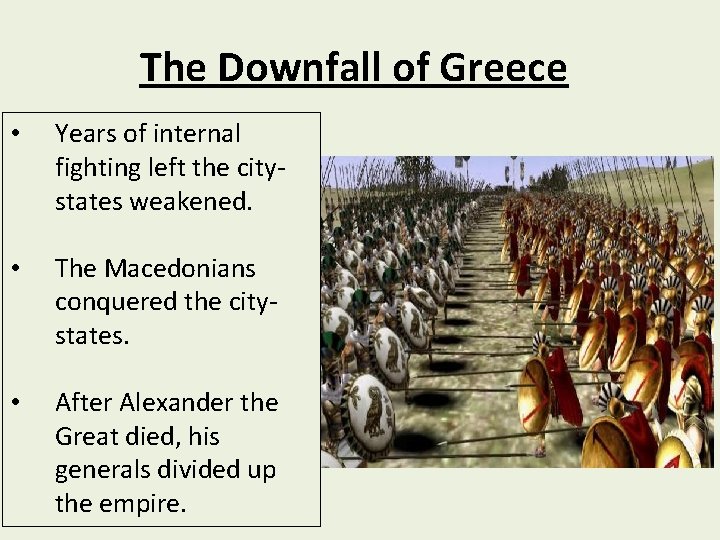 The Downfall of Greece

• Years of internal fighting left the city-states weakened.

• The Macedonians conquered the city-states.

• After Alexander the Great died, his generals divided up the empire.